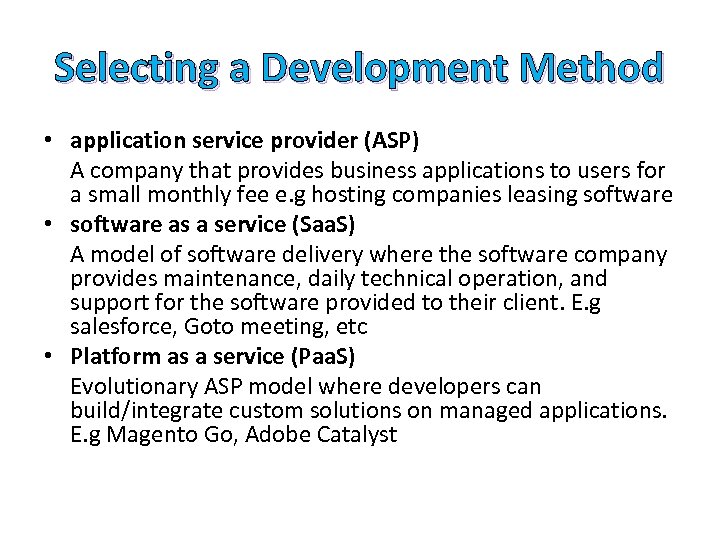 Selecting a Development Method

• application service provider (ASP)
A company that provides business applications to users for a small monthly fee e.g hosting companies leasing software

• software as a service (SaaS)
A model of software delivery where the software company provides maintenance, daily technical operation, and support for the software provided to their client. E.g salesforce, Goto meeting, etc

• Platform as a service (PaaS)
Evolutionary ASP model where developers can build/integrate custom solutions on managed applications. E.g Magento Go, Adobe Catalyst